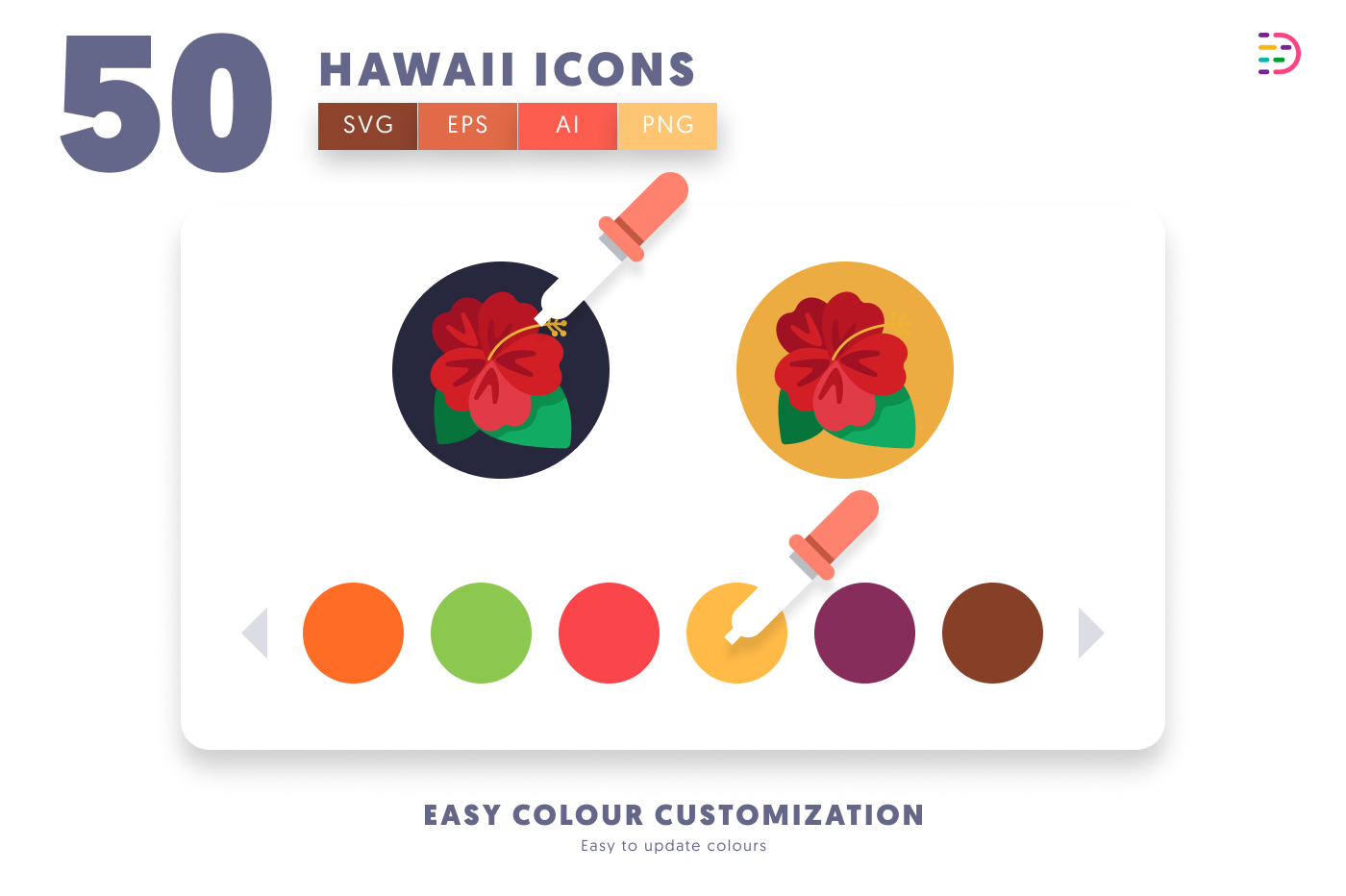 50

HAWAII ICONS

SVG EPS AI PNG

EASY COLOUR CUSTOMIZATION

Easy to update colours